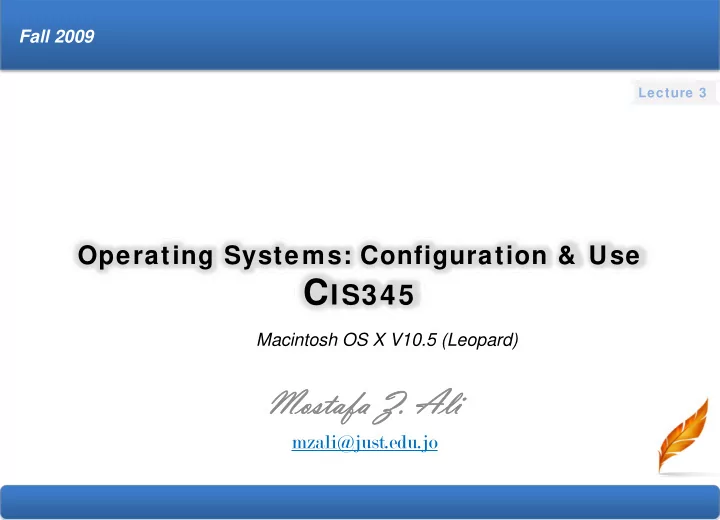 Fall 2009

Lecture 3

Operating Systems: Configuration & Use
CIS345

Macintosh OS X V10.5 (Leopard)

Mostafa Z. Ali

mzali@just.edu.jo